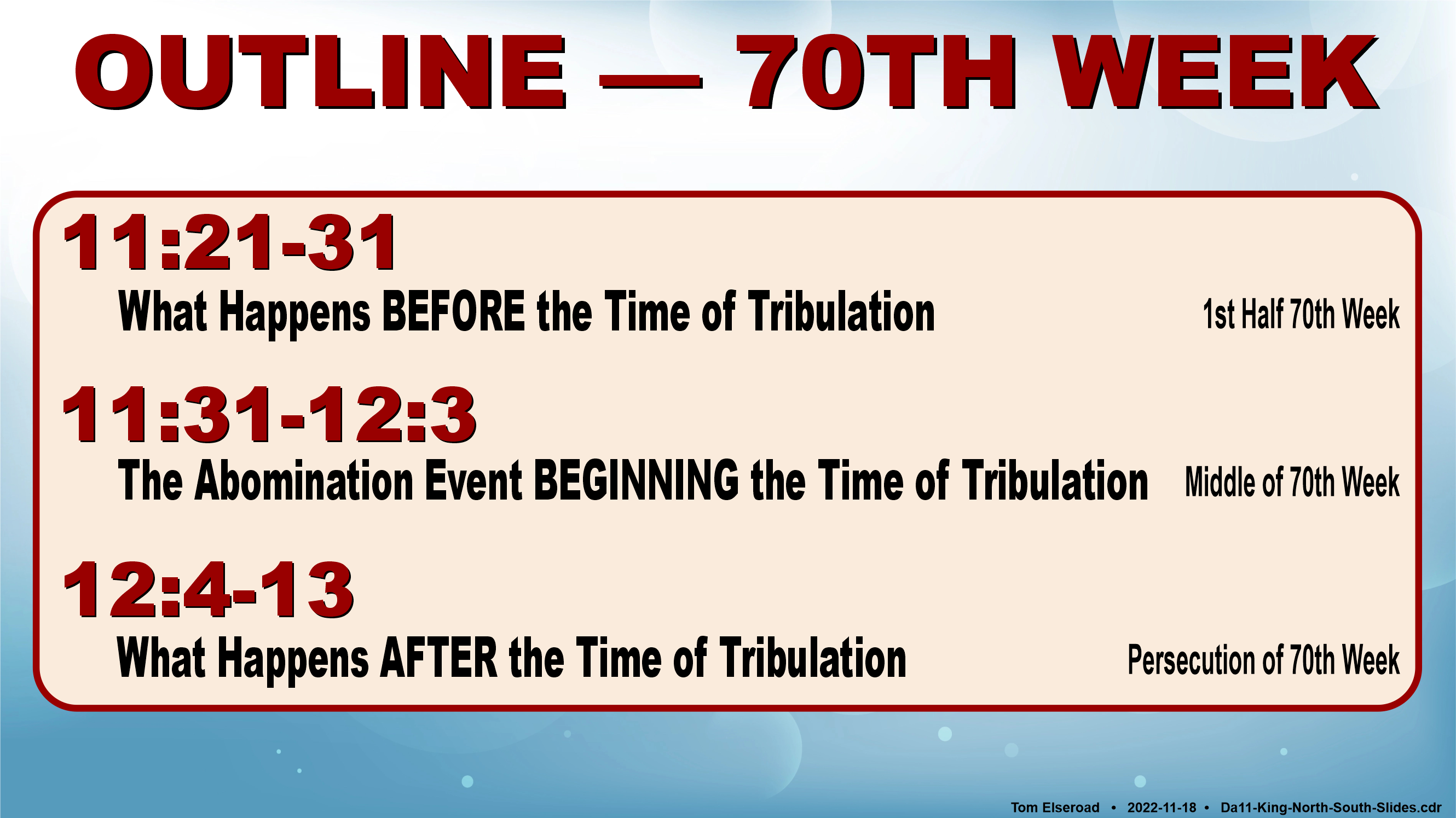 OUTLINE — 70TH WEEK

11:21-31

What Happens BEFORE the Time of Tribulation

1st Half 70th Week

11:31-12:3

The Abomination Event BEGINNING the Time of Tribulation

Middle of 70th Week

12:4-13

What Happens AFTER the Time of Tribulation

Persecution of 70th Week

Tom Elseroad • 2022-11-18 • Da11-King-North-South-Slides.cdr